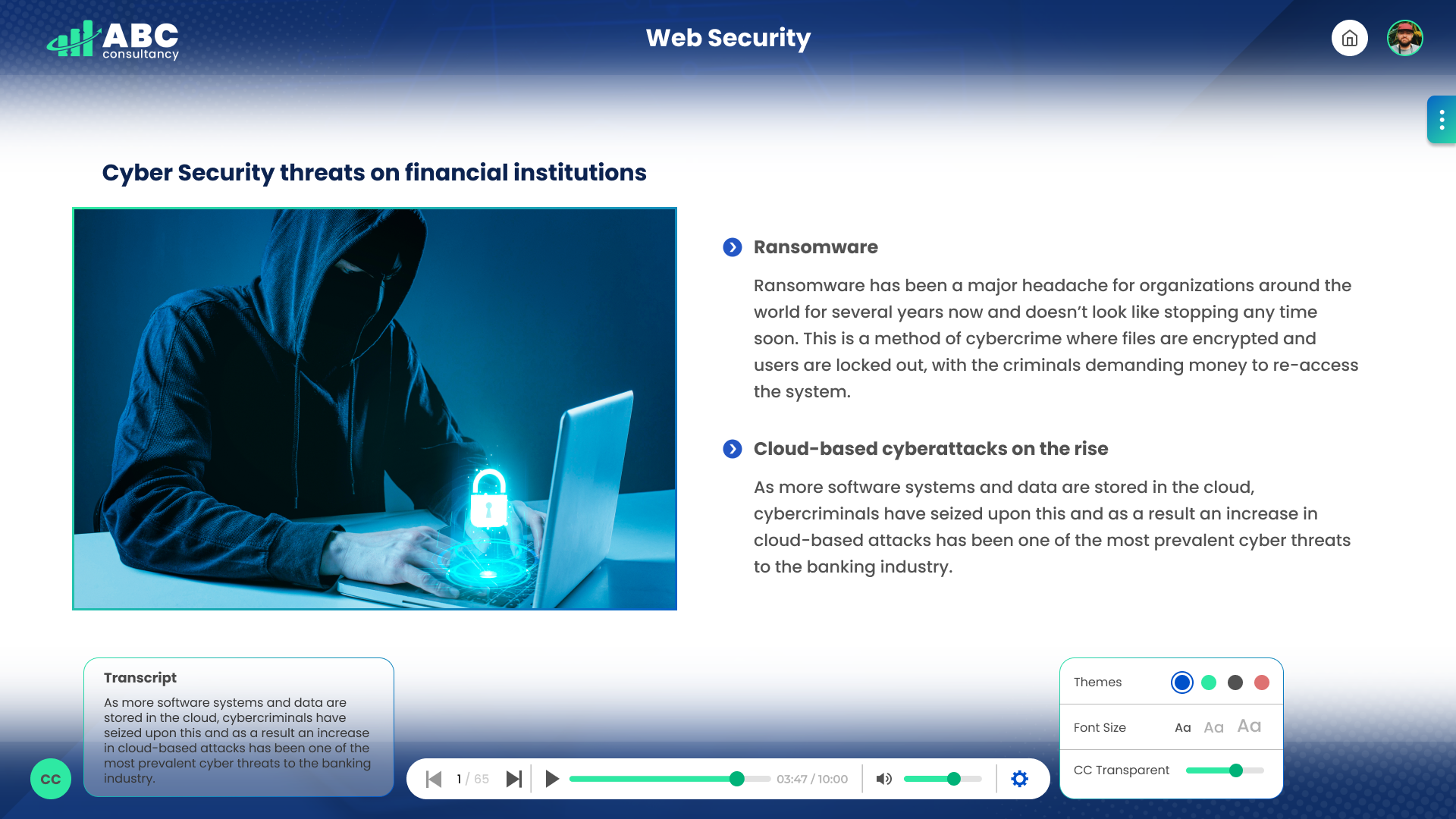 ABC consultancy

Web Security

Cyber Security threats on financial institutions

Ransomware

Ransomware has been a major headache for organizations around the world for several years now and doesn't look like stopping any time soon. This is a method of cybercrime where files are encrypted and users are locked out, with the criminals demanding money to re-access the system.

Cloud-based cyberattacks on the rise

As more software systems and data are stored in the cloud, cybercriminals have seized upon this and as a result an increase in cloud-based attacks has been one of the most prevalent cyber threats to the banking industry.

Transcript

As more software systems and data are stored in the cloud, cybercriminals have seized upon this and as a result an increase in cloud-based attacks has been one of the most prevalent cyber threats to the banking industry.

CC

1 / 65

03:47 / 10:00

Themes

Font Size Aa Aa Aa

CC Transparent